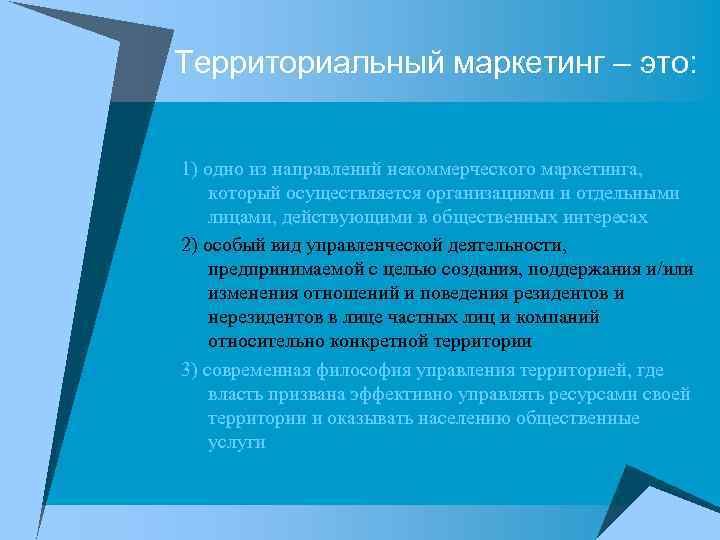 Территориальный маркетинг – это:

1) одно из направлений некоммерческого маркетинга, который осуществляется организациями и отдельными лицами, действующими в общественных интересах

2) особый вид управленческой деятельности, предпринимаемой с целью создания, поддержания и/или изменения отношений и поведения резидентов и нерезидентов в лице частных лиц и компаний относительно конкретной территории

3) современная философия управления территорией, где власть призвана эффективно управлять ресурсами своей территории и оказывать населению общественные услуги